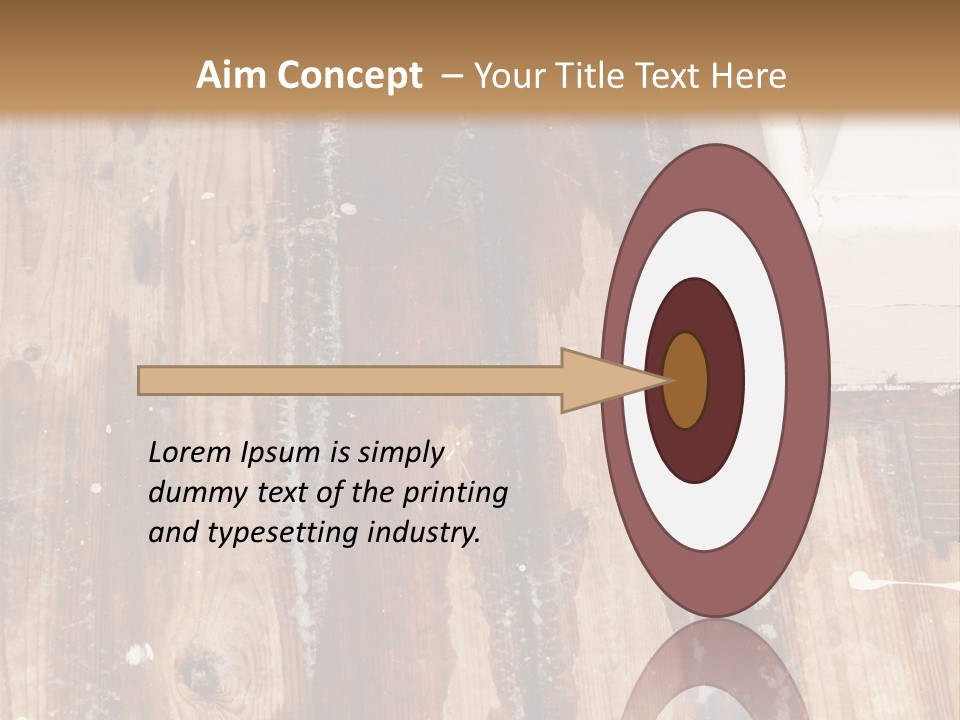 Aim Concept – Your Title Text Here

Lorem Ipsum is simply dummy text of the printing and typesetting industry.